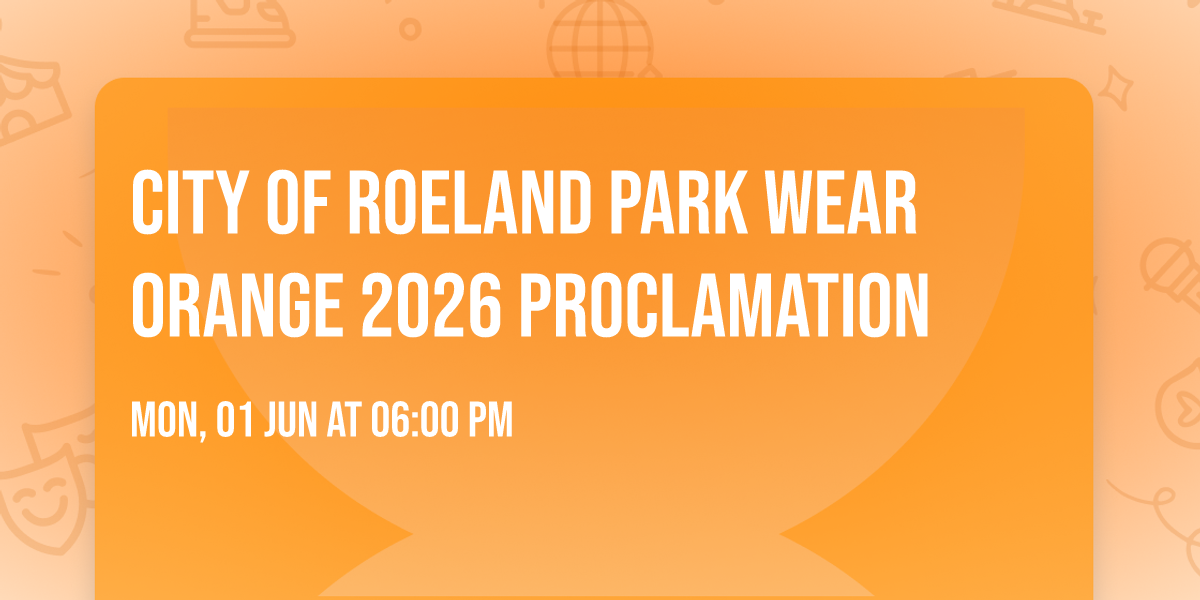 CITY OF ROELAND PARK WEAR ORANGE 2026 PROCLAMATION

MON, 01 JUN AT 06:00 PM